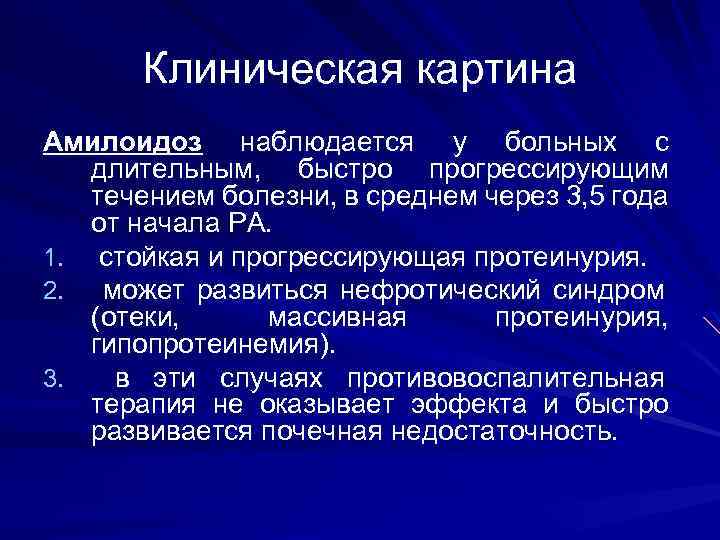 Клиническая картина

Амилоидоз наблюдается у больных с длительным, быстро прогрессирующим течением болезни, в среднем через 3,5 года от начала РА.

1. стойкая и прогрессирующая протеинурия.
2. может развиться нефротический синдром (отеки, массивная протеинурия, гипопротеинемия).
3. в эти случаях противовоспалительная терапия не оказывает эффекта и быстро развивается почечная недостаточность.